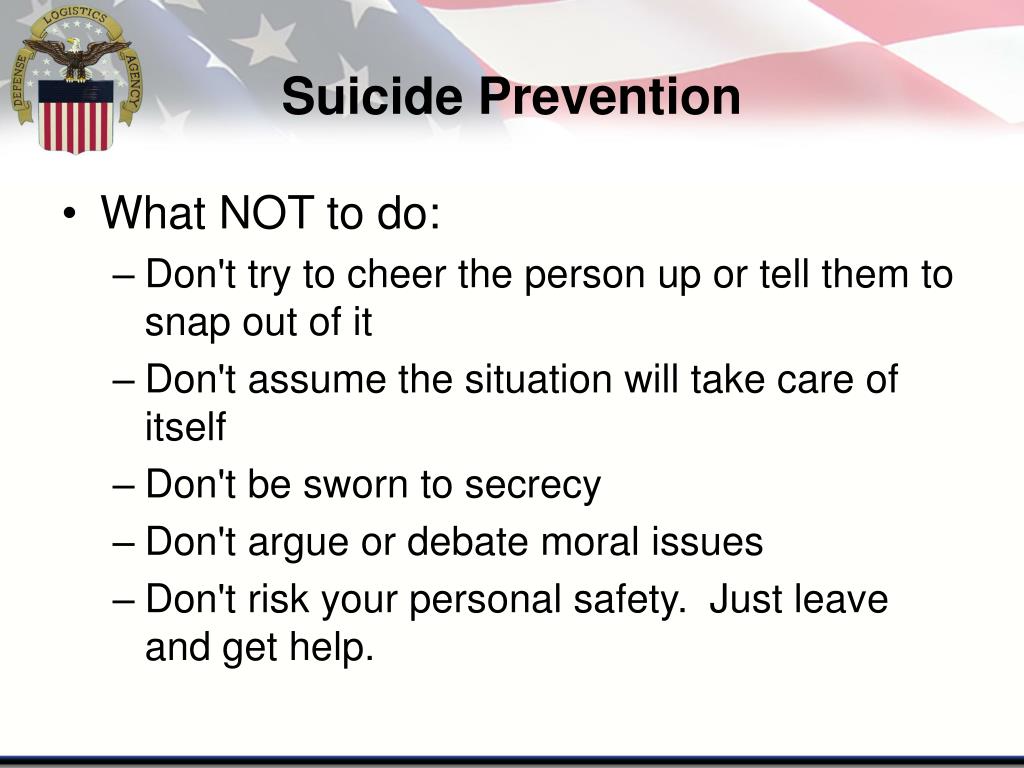 DEFENSE LOGISTICS AGENCY

Suicide Prevention

• What NOT to do:
– Don't try to cheer the person up or tell them to snap out of it
– Don't assume the situation will take care of itself
– Don't be sworn to secrecy
– Don't argue or debate moral issues
– Don't risk your personal safety.  Just leave and get help.